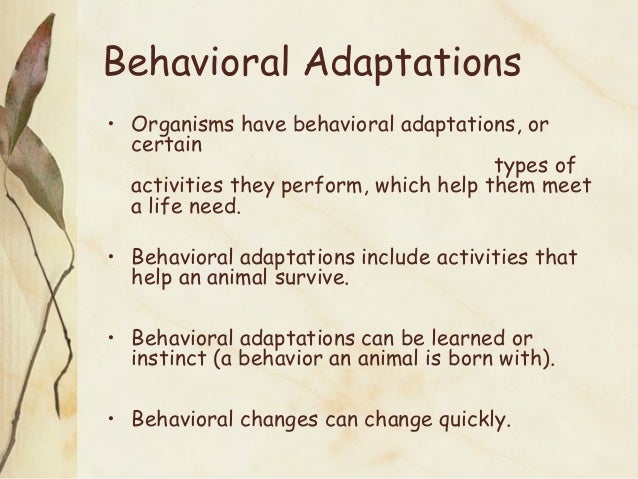 Behavioral Adaptations

• Organisms have behavioral adaptations, or certain types of activities they perform, which help them meet a life need.

• Behavioral adaptations include activities that help an animal survive.

• Behavioral adaptations can be learned or instinct (a behavior an animal is born with).

• Behavioral changes can change quickly.